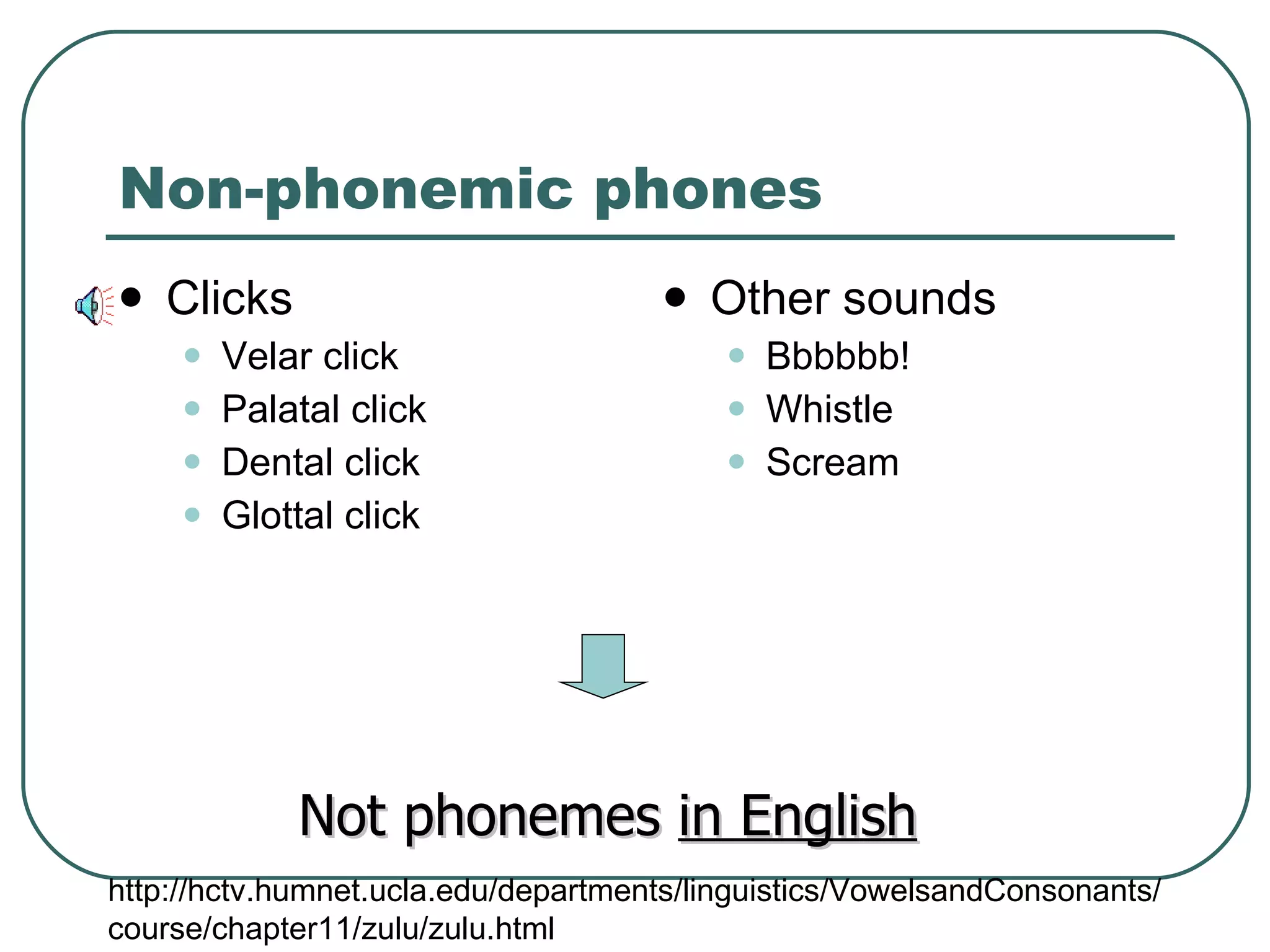 Non-phonemic phones

- Clicks
  - Velar click
  - Palatal click
  - Dental click
  - Glottal click

- Other sounds
  - Bbbbbb!
  - Whistle
  - Scream

Not phonemes in English

http://hctv.humnet.ucla.edu/departments/linguistics/VowelsandConsonants/course/chapter11/zulu/zulu.html